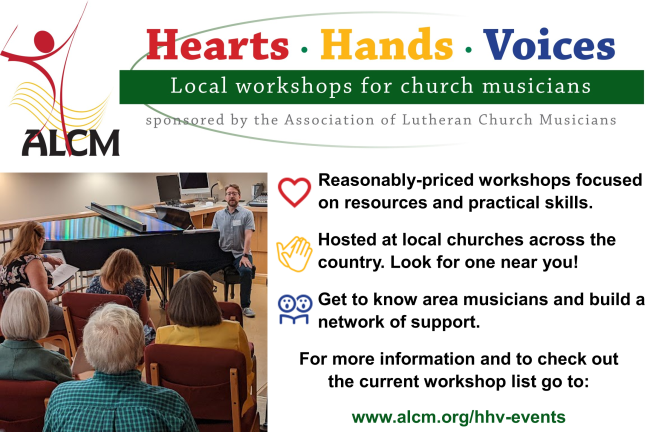 ALCM

Hearts · Hands · Voices

Local workshops for church musicians

sponsored by the Association of Lutheran Church Musicians

Reasonably-priced workshops focused on resources and practical skills.

Hosted at local churches across the country. Look for one near you!

Get to know area musicians and build a network of support.

For more information and to check out the current workshop list go to:

www.alcm.org/hhv-events